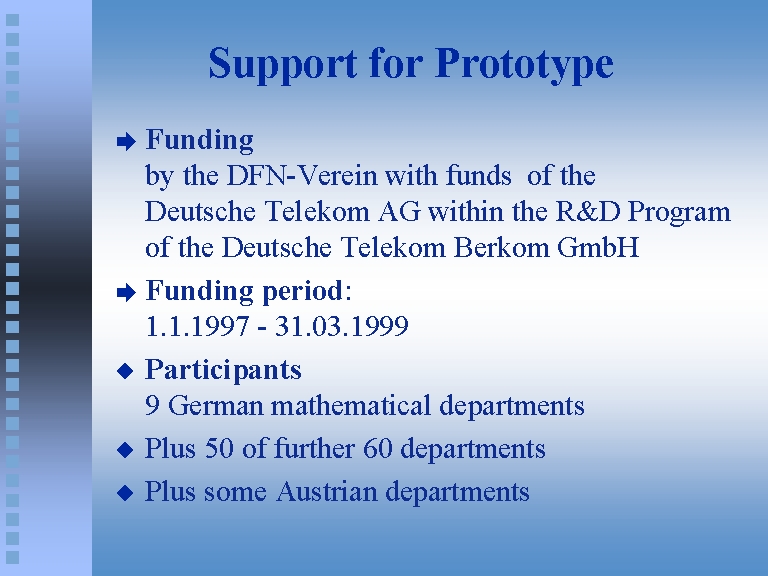 Support for Prototype

Funding
by the DFN-Verein with funds of the Deutsche Telekom AG within the R&D Program of the Deutsche Telekom Berkom GmbH

Funding period:
1.1.1997 - 31.03.1999

Participants
9 German mathematical departments

Plus 50 of further 60 departments

Plus some Austrian departments